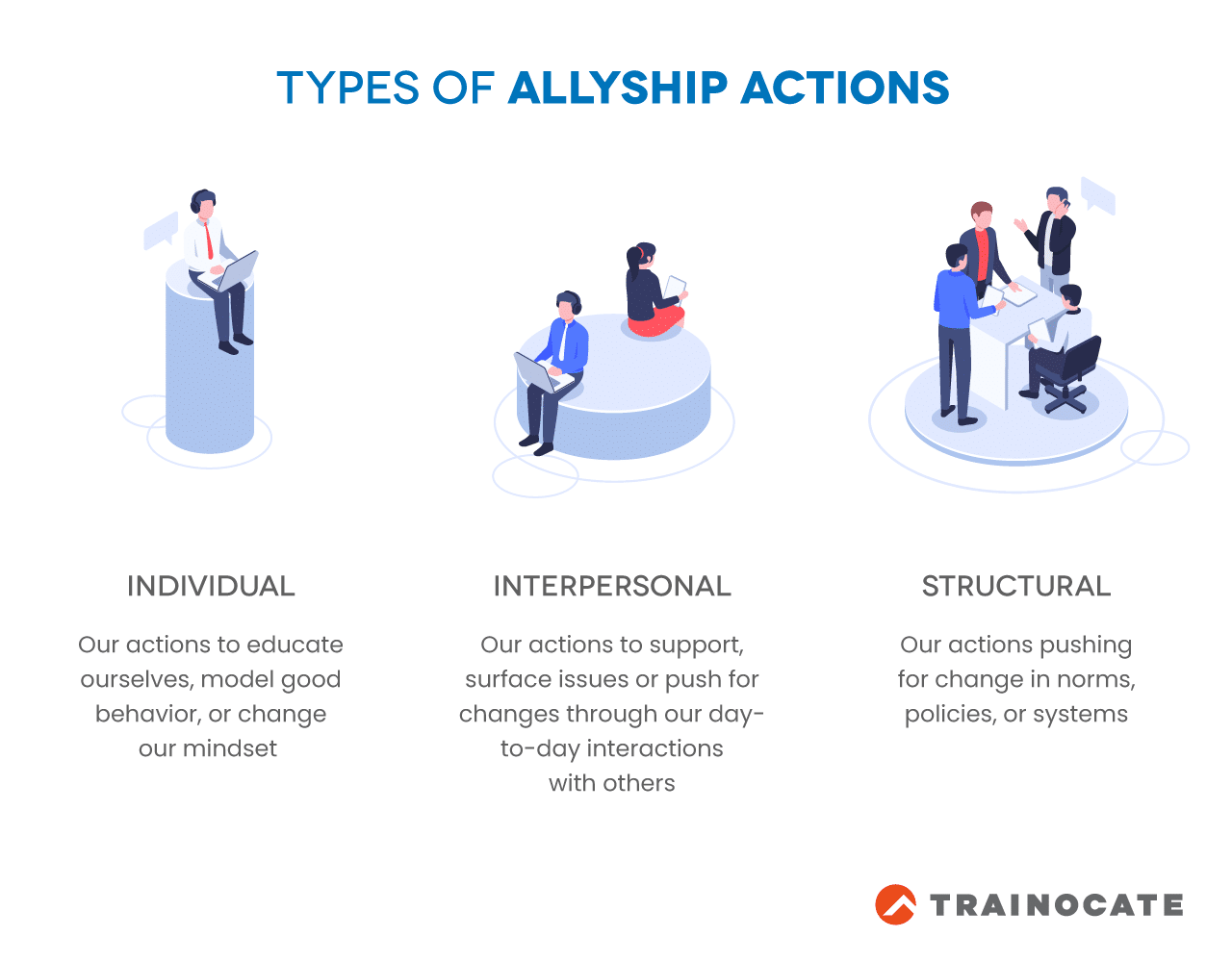 TYPES OF ALLYSHIP ACTIONS

INDIVIDUAL

Our actions to educate ourselves, model good behavior, or change our mindset

INTERPERSONAL

Our actions to support, surface issues or push for changes through our day-to-day interactions with others

STRUCTURAL

Our actions pushing for change in norms, policies, or systems

TRAINOCATE